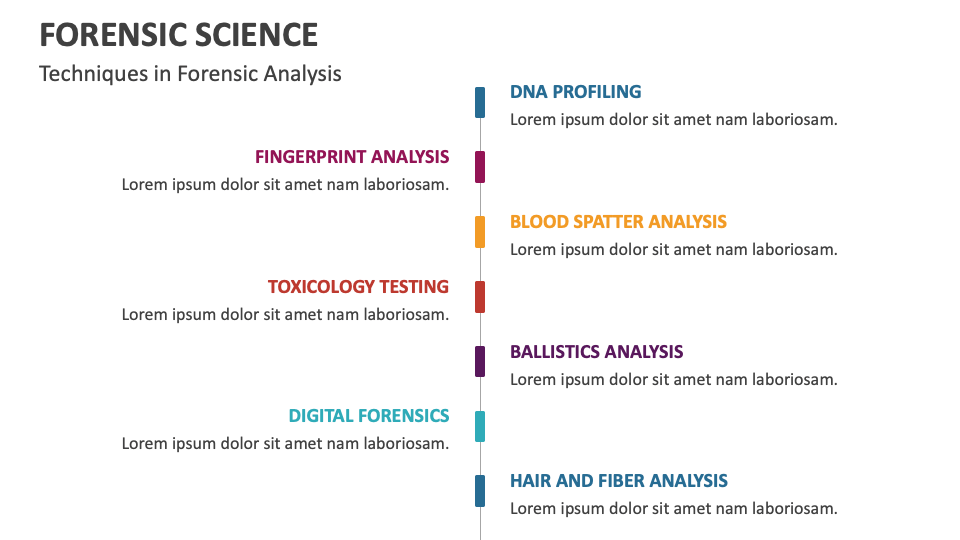 FORENSIC SCIENCE

Techniques in Forensic Analysis

DNA PROFILING
Lorem ipsum dolor sit amet nam laboriosam.

FINGERPRINT ANALYSIS
Lorem ipsum dolor sit amet nam laboriosam.

BLOOD SPATTER ANALYSIS
Lorem ipsum dolor sit amet nam laboriosam.

TOXICOLOGY TESTING
Lorem ipsum dolor sit amet nam laboriosam.

BALLISTICS ANALYSIS
Lorem ipsum dolor sit amet nam laboriosam.

DIGITAL FORENSICS
Lorem ipsum dolor sit amet nam laboriosam.

HAIR AND FIBER ANALYSIS
Lorem ipsum dolor sit amet nam laboriosam.